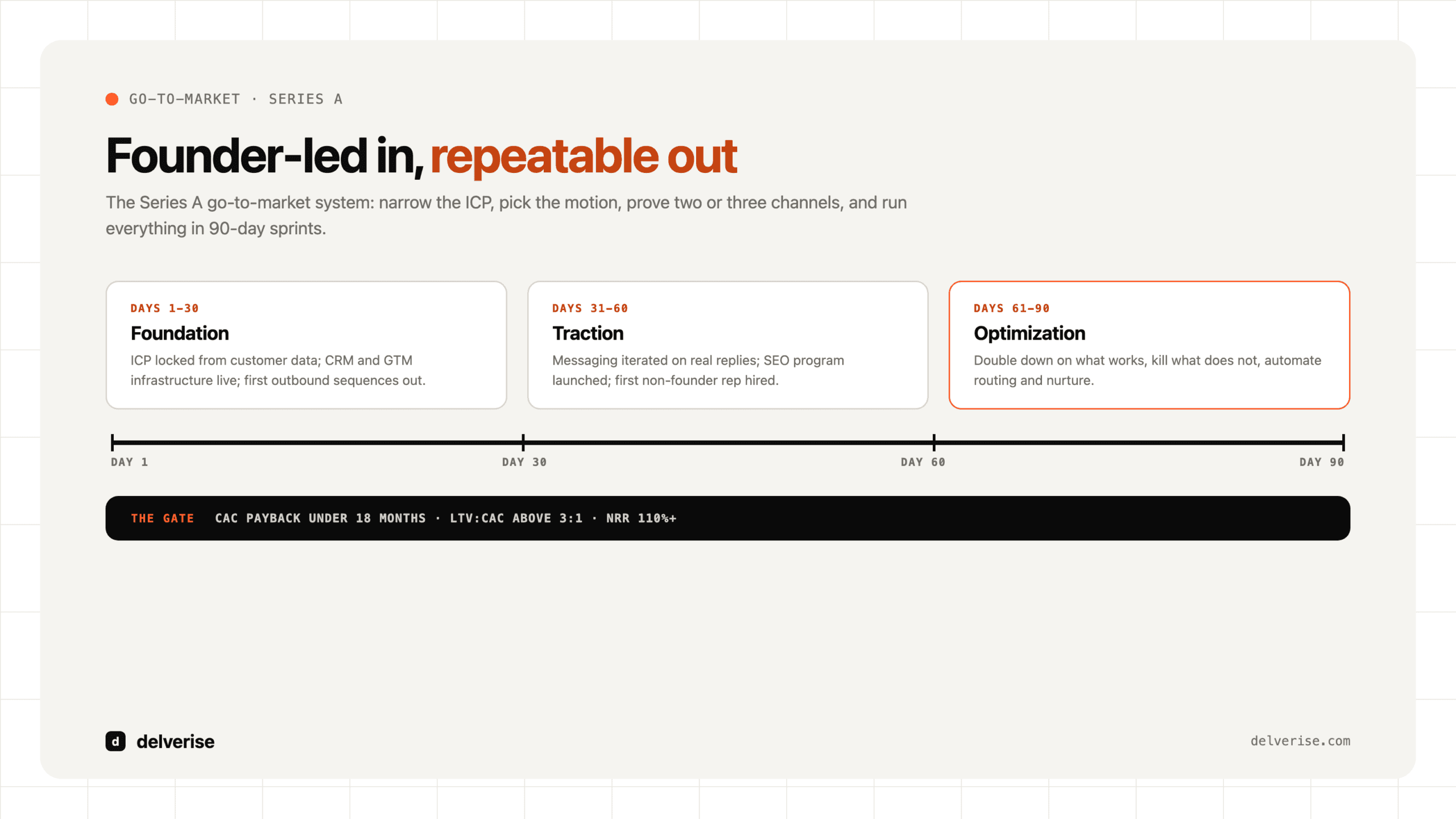 GO-TO-MARKET · SERIES A

Founder-led in, repeatable out

The Series A go-to-market system: narrow the ICP, pick the motion, prove two or three channels, and run everything in 90-day sprints.

DAYS 1–30
Foundation
ICP locked from customer data; CRM and GTM infrastructure live; first outbound sequences out.

DAYS 31–60
Traction
Messaging iterated on real replies; SEO program launched; first non-founder rep hired.

DAYS 61–90
Optimization
Double down on what works, kill what does not, automate routing and nurture.

DAY 1
DAY 30
DAY 60
DAY 90

THE GATE CAC PAYBACK UNDER 18 MONTHS · LTV:CAC ABOVE 3:1 · NRR 110%+

d delverise

delverise.com